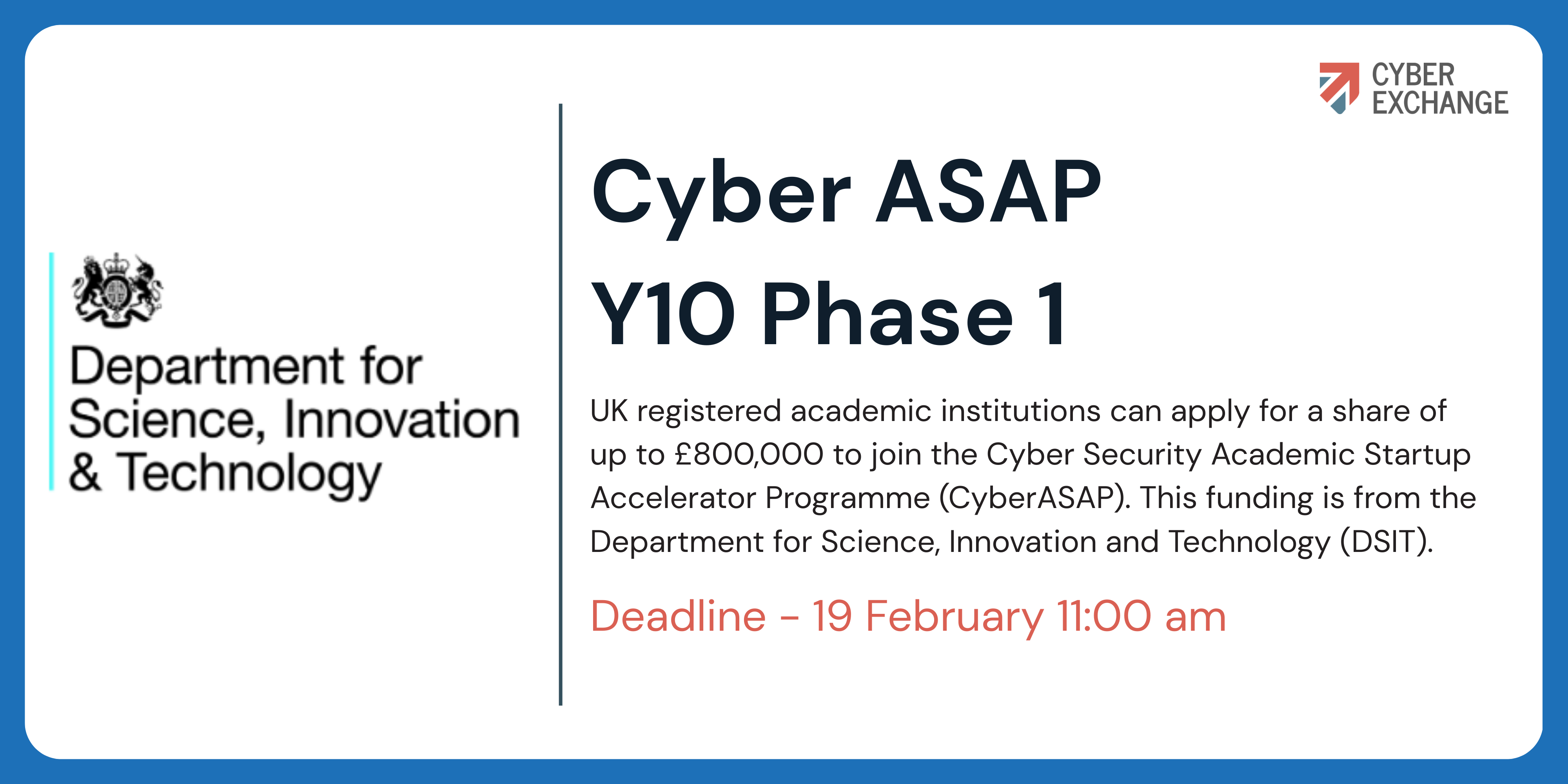 CYBER EXCHANGE

Department for Science, Innovation & Technology

Cyber ASAP
Y10 Phase 1

UK registered academic institutions can apply for a share of up to £800,000 to join the Cyber Security Academic Startup Accelerator Programme (CyberASAP). This funding is from the Department for Science, Innovation and Technology (DSIT).

Deadline - 19 February 11:00 am